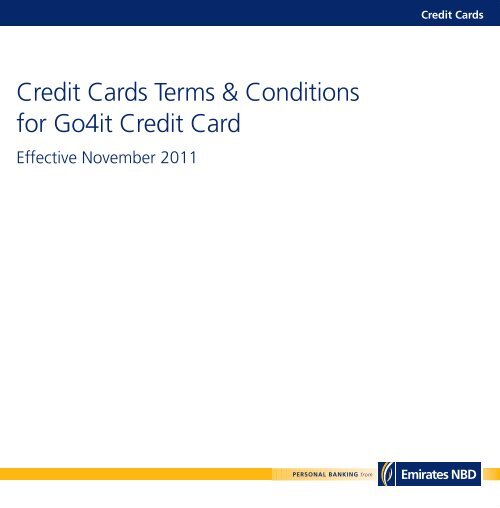 Credit Cards

Credit Cards Terms & Conditions for Go4it Credit Card

Effective November 2011

PERSONAL BANKING from

Emirates NBD